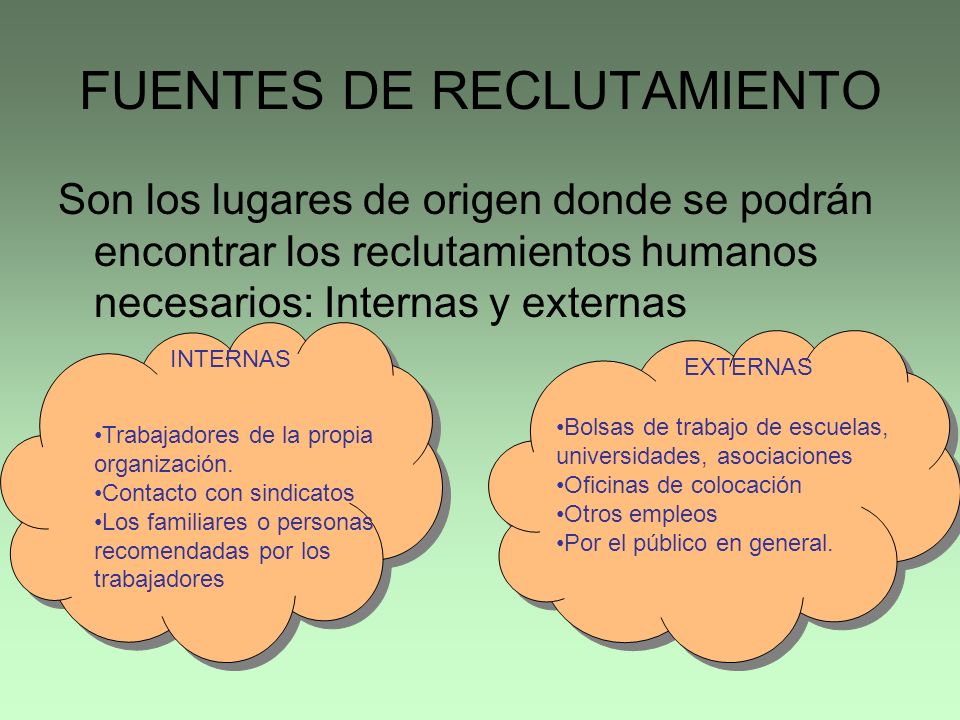 FUENTES DE RECLUTAMIENTO

Son los lugares de origen donde se podrán encontrar los reclutamientos humanos necesarios: Internas y externas

INTERNAS

•Trabajadores de la propia organización.
•Contacto con sindicatos
•Los familiares o personas recomendadas por los trabajadores

EXTERNAS

•Bolsas de trabajo de escuelas, universidades, asociaciones
•Oficinas de colocación
•Otros empleos
•Por el público en general.